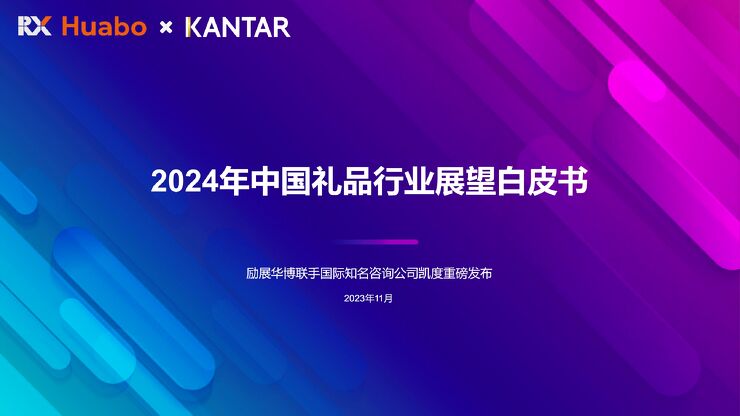 RX Huabo × KANTAR

2024年中国礼品行业展望白皮书

励展华博联手国际知名咨询公司凯度重磅发布

2023年11月